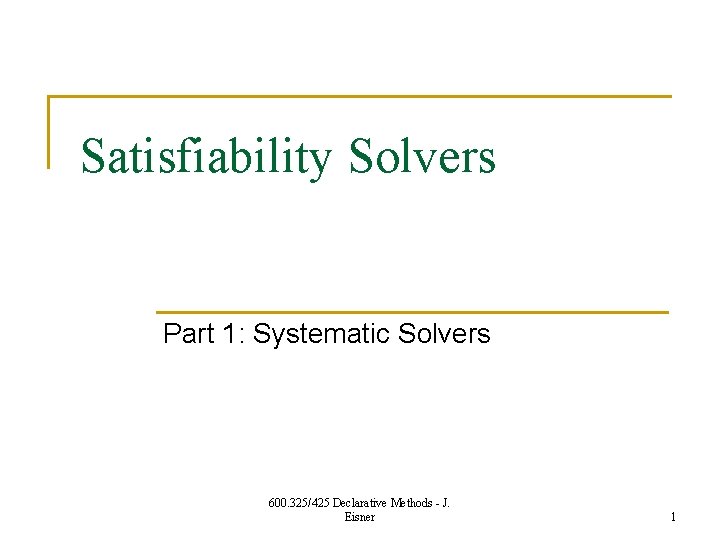 Satisfiability Solvers

Part 1: Systematic Solvers

600.325/425 Declarative Methods - J. Eisner

1